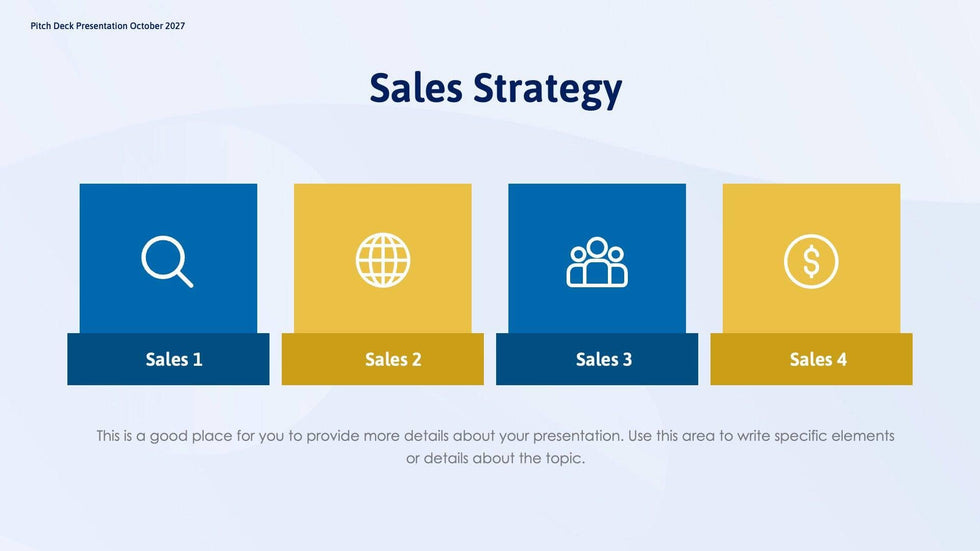 Pitch Deck Presentation October 2027

Sales Strategy

Sales 1

Sales 2

Sales 3

Sales 4

This is a good place for you to provide more details about your presentation. Use this area to write specific elements or details about the topic.